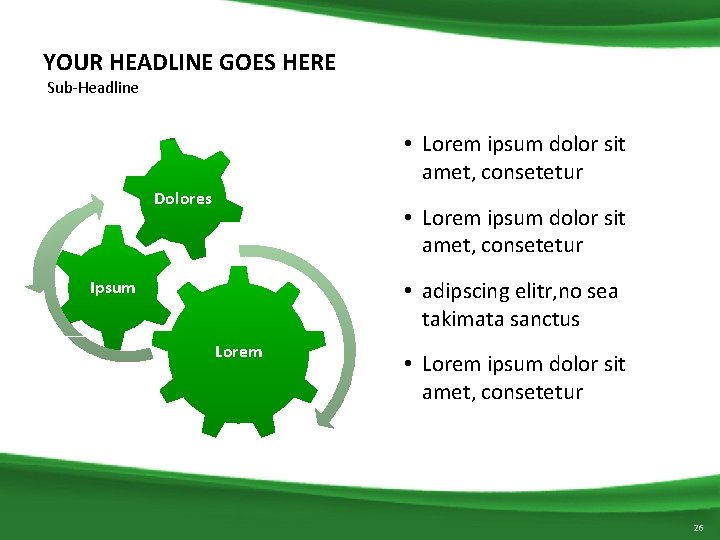 YOUR HEADLINE GOES HERE
Sub-Headline

Dolores

Ipsum

Lorem

• Lorem ipsum dolor sit amet, consetetur

• Lorem ipsum dolor sit amet, consetetur

• adipscing elitr,no sea takimata sanctus

• Lorem ipsum dolor sit amet, consetetur

26